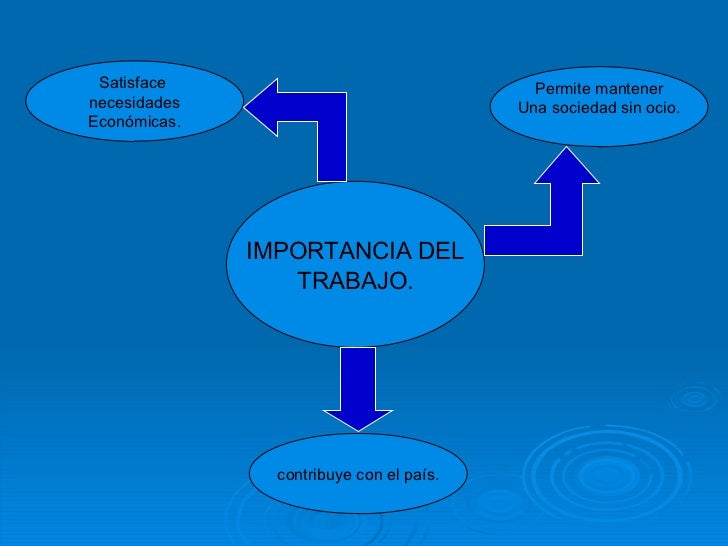 Satisface necesidades Económicas.

Permite mantener Una sociedad sin ocio.

IMPORTANCIA DEL TRABAJO.

contribuye con el país.